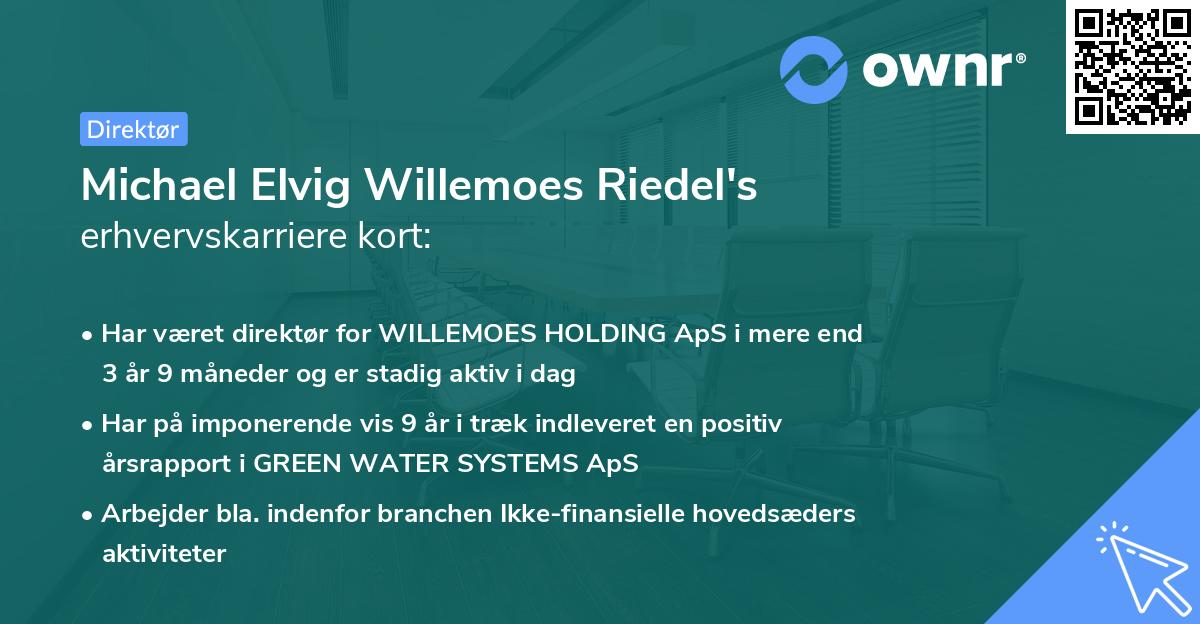 ownr®

Direktør

Michael Elvig Willemoes Riedel's erhvervskarriere kort:

• Har været direktør for WILLEMOES HOLDING ApS i mere end 3 år 9 måneder og er stadig aktiv i dag

• Har på imponerende vis 9 år i træk indleveret en positiv årsrapport i GREEN WATER SYSTEMS ApS

• Arbejder bla. indenfor branchen Ikke-finansielle hovedsæders aktiviteter